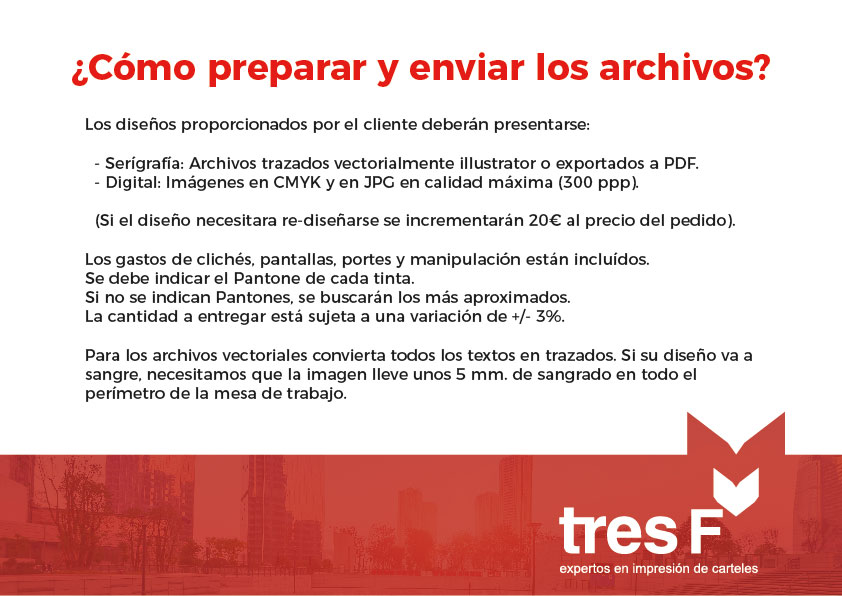 ¿Cómo preparar y enviar los archivos?

Los diseños proporcionados por el cliente deberán presentarse:

- Serígrafía: Archivos trazados vectorialmente illustrator o exportados a PDF.
- Digital: Imágenes en CMYK y en JPG en calidad máxima (300 ppp).

(Si el diseño necesitara re-diseñarse se incrementarán 20€ al precio del pedido).

Los gastos de clichés, pantallas, portes y manipulación están incluídos.
Se debe indicar el Pantone de cada tinta.
Si no se indican Pantones, se buscarán los más aproximados.
La cantidad a entregar está sujeta a una variación de +/- 3%.

Para los archivos vectoriales convierta todos los textos en trazados. Si su diseño va a sangre, necesitamos que la imagen lleve unos 5 mm. de sangrado en todo el perímetro de la mesa de trabajo.

tres F
expertos en impresión de carteles